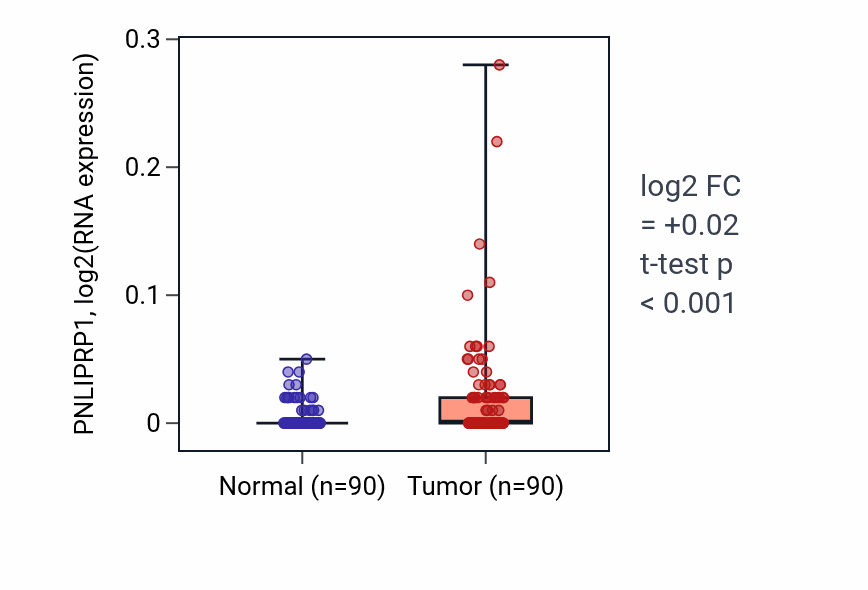 PNLIPRP1, log2(RNA expression)

0.3
0.2
0.1
0

Normal (n=90)
Tumor (n=90)

log2 FC
= +0.02
t-test p
< 0.001